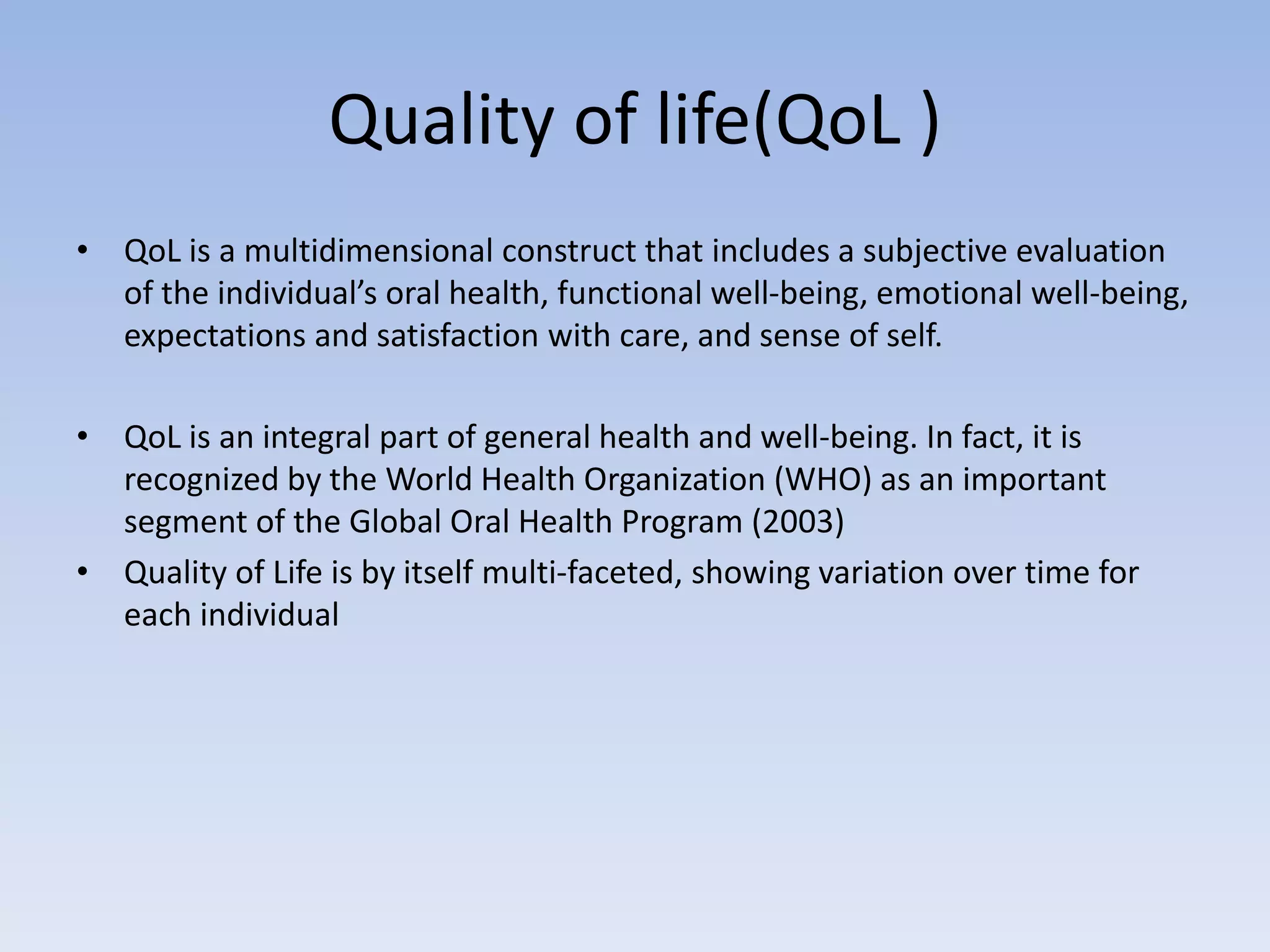 Quality of life(QoL )

• QoL is a multidimensional construct that includes a subjective evaluation of the individual’s oral health, functional well-being, emotional well-being, expectations and satisfaction with care, and sense of self.

• QoL is an integral part of general health and well-being. In fact, it is recognized by the World Health Organization (WHO) as an important segment of the Global Oral Health Program (2003)
• Quality of Life is by itself multi-faceted, showing variation over time for each individual